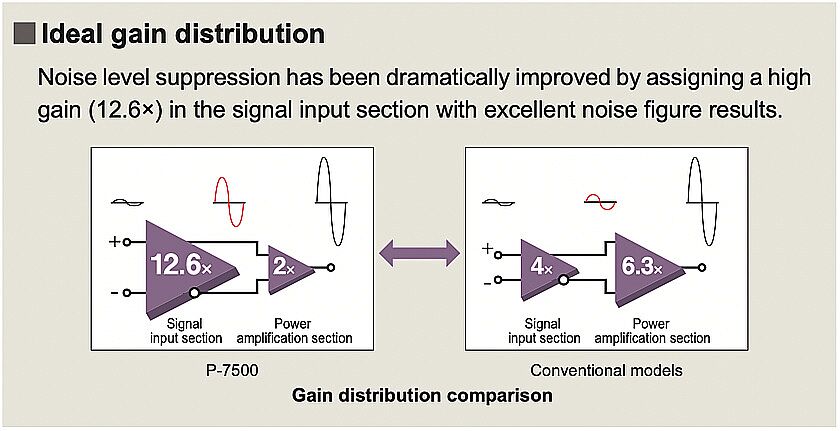 Ideal gain distribution

Noise level suppression has been dramatically improved by assigning a high gain (12.6×) in the signal input section with excellent noise figure results.

+
−
12.6×
2×
Signal input section
Power amplification section
P-7500

+
−
4×
6.3×
Signal input section
Power amplification section
Conventional models

Gain distribution comparison